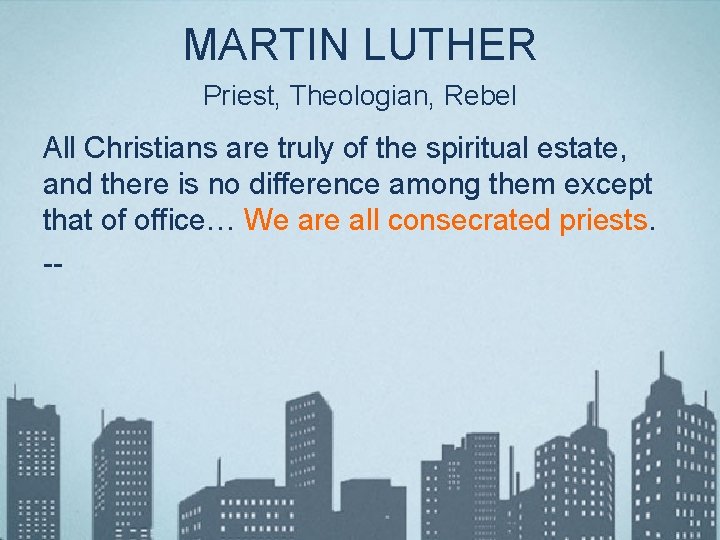 MARTIN LUTHER

Priest, Theologian, Rebel

All Christians are truly of the spiritual estate, and there is no difference among them except that of office… We are all consecrated priests.

--